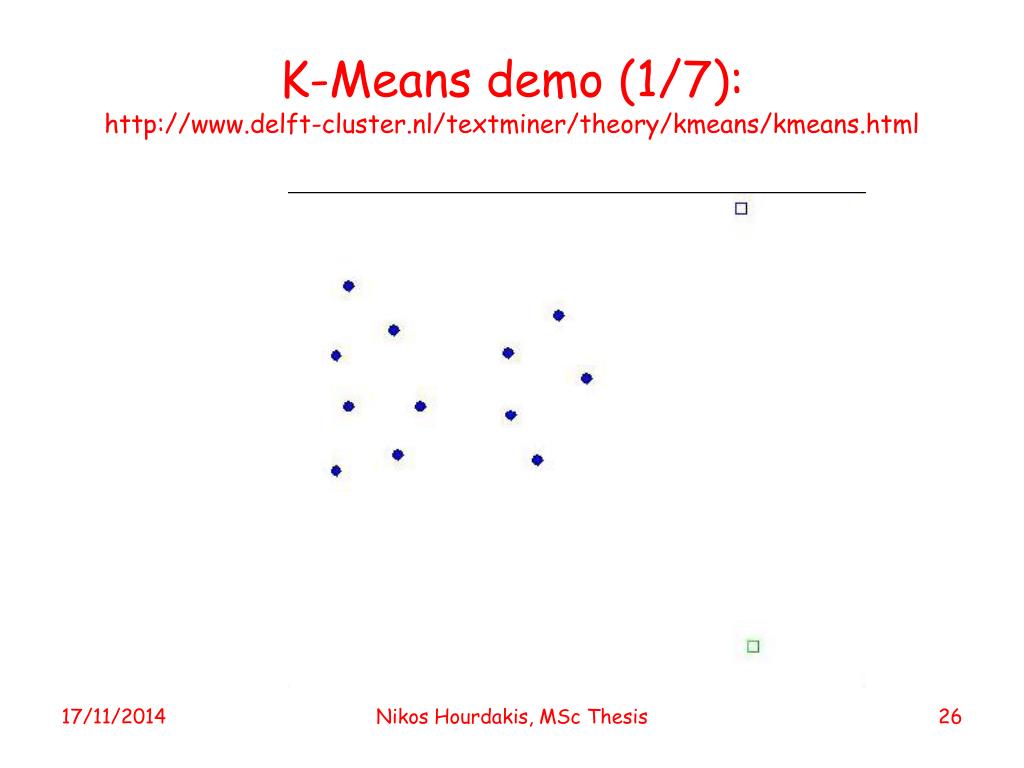 K-Means demo (1/7):
http://www.delft-cluster.nl/textminer/theory/kmeans/kmeans.html

17/11/2014

Nikos Hourdakis, MSc Thesis

26